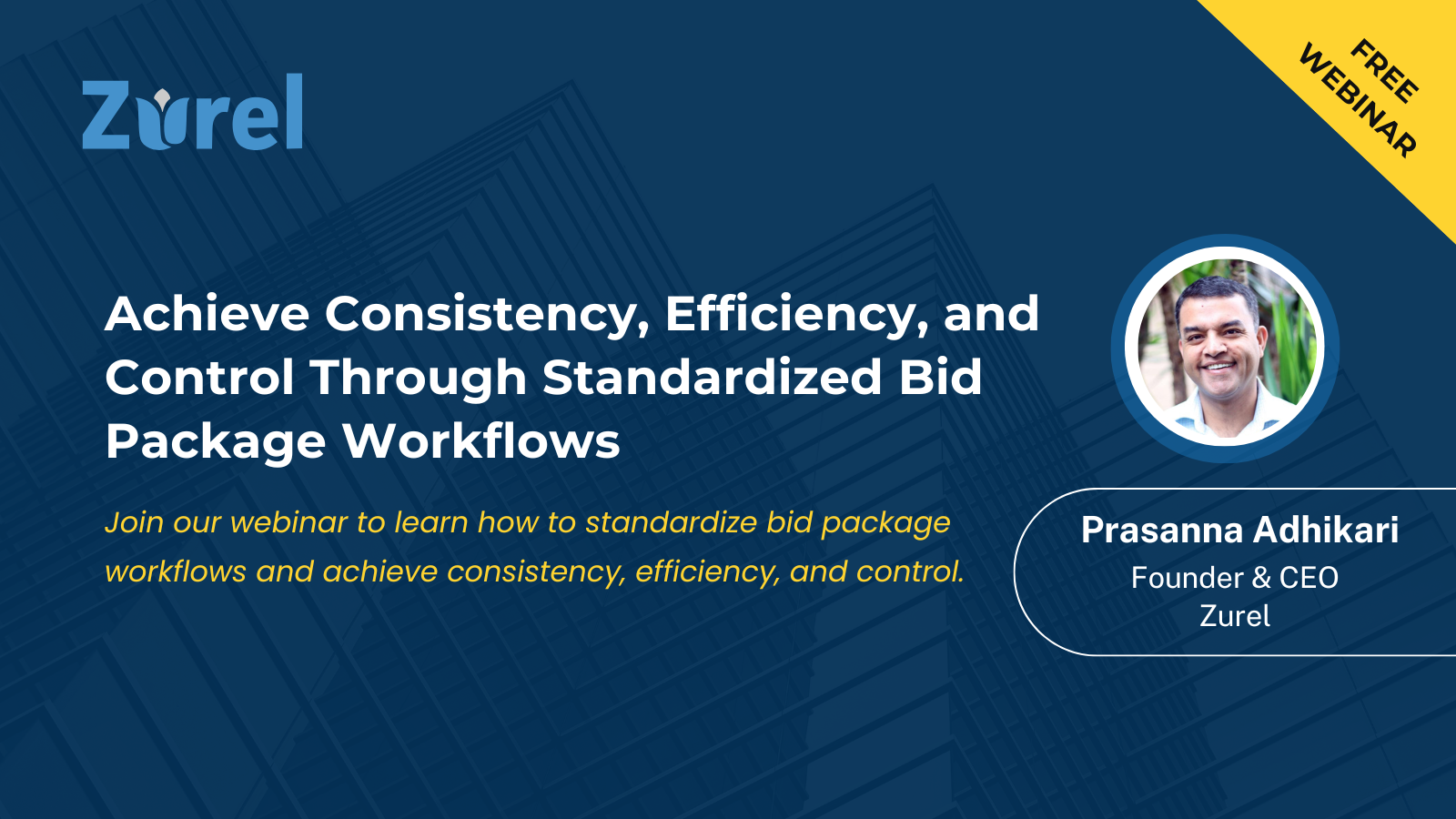 Zurel

FREE WEBINAR

Achieve Consistency, Efficiency, and Control Through Standardized Bid Package Workflows

Join our webinar to learn how to standardize bid package workflows and achieve consistency, efficiency, and control.

Prasanna Adhikari
Founder & CEO
Zurel